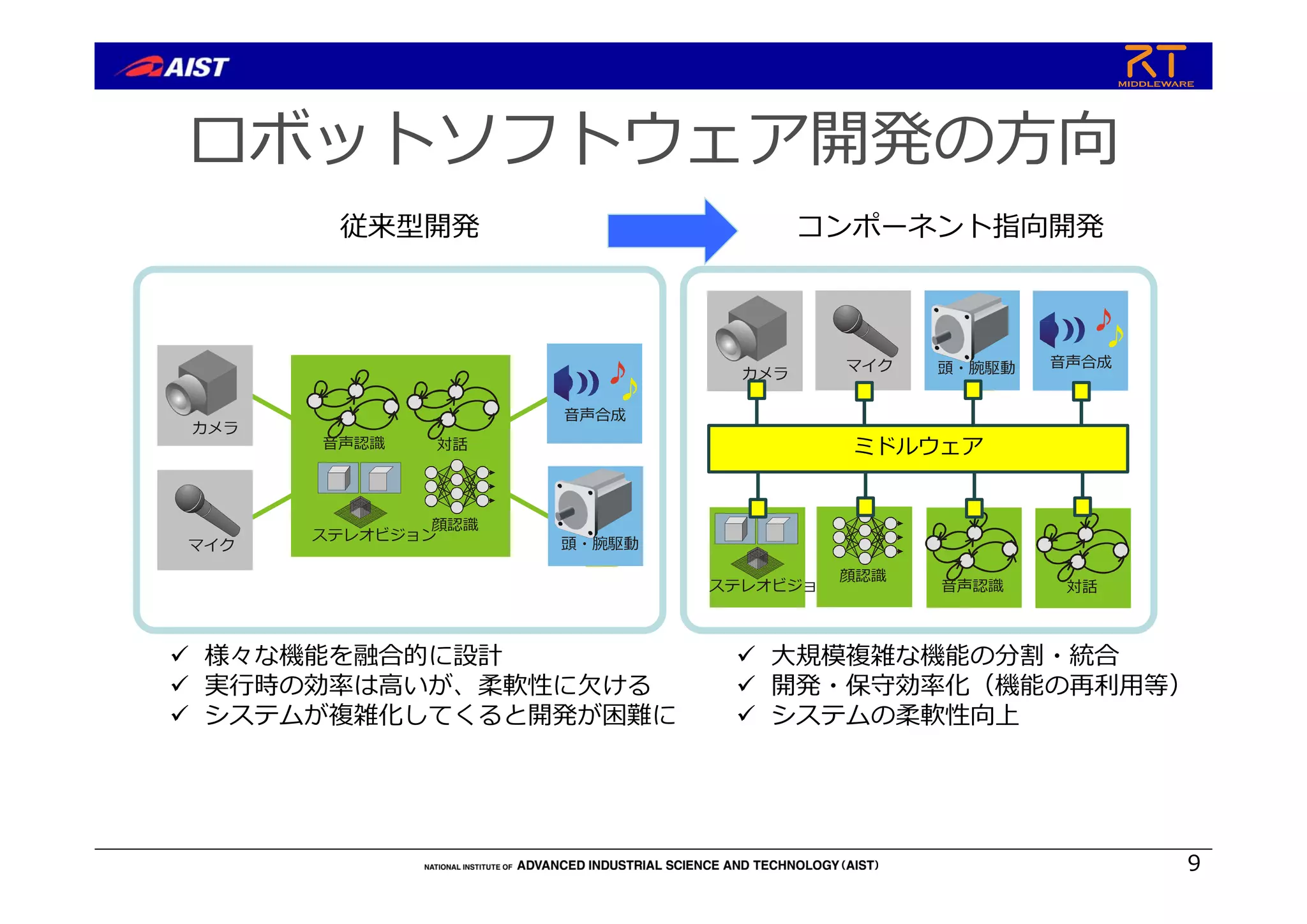 AIST

RT
MIDDLEWARE

ロボットソフトウェア開発の方向

従来型開発

コンポーネント指向開発

カメラ

マイク

音声認識

対話

ステレオビジョン

顔認識

音声合成

頭・腕駆動

カメラ

マイク

頭・腕駆動

音声合成

ミドルウェア

ステレオビジョ

顔認識

音声認識

対話

✓ 様々な機能を融合的に設計
✓ 実行時の効率は高いが、柔軟性に欠ける
✓ システムが複雑化してくると開発が困難に

✓ 大規模複雑な機能の分割・統合
✓ 開発・保守効率化（機能の再利用等）
✓ システムの柔軟性向上

NATIONAL INSTITUTE OF ADVANCED INDUSTRIAL SCIENCE AND TECHNOLOGY (AIST)

9